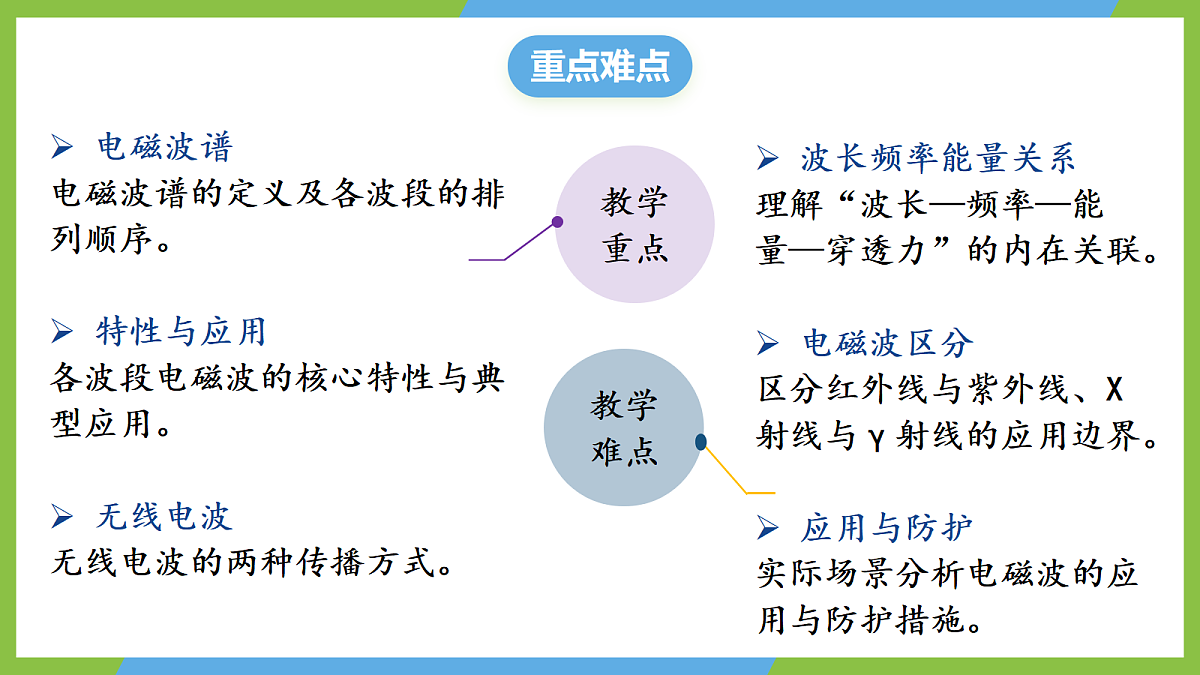 重点难点

➢ 电磁波谱
电磁波谱的定义及各波段的排列顺序。

➢ 特性与应用
各波段电磁波的核心特性与典型应用。

➢ 无线电波
无线电波的两种传播方式。

教学重点

教学难点

➢ 波长频率能量关系
理解“波长—频率—能量—穿透力”的内在关联。

➢ 电磁波区分
区分红外线与紫外线、X射线与γ射线的应用边界。

➢ 应用与防护
实际场景分析电磁波的应用与防护措施。